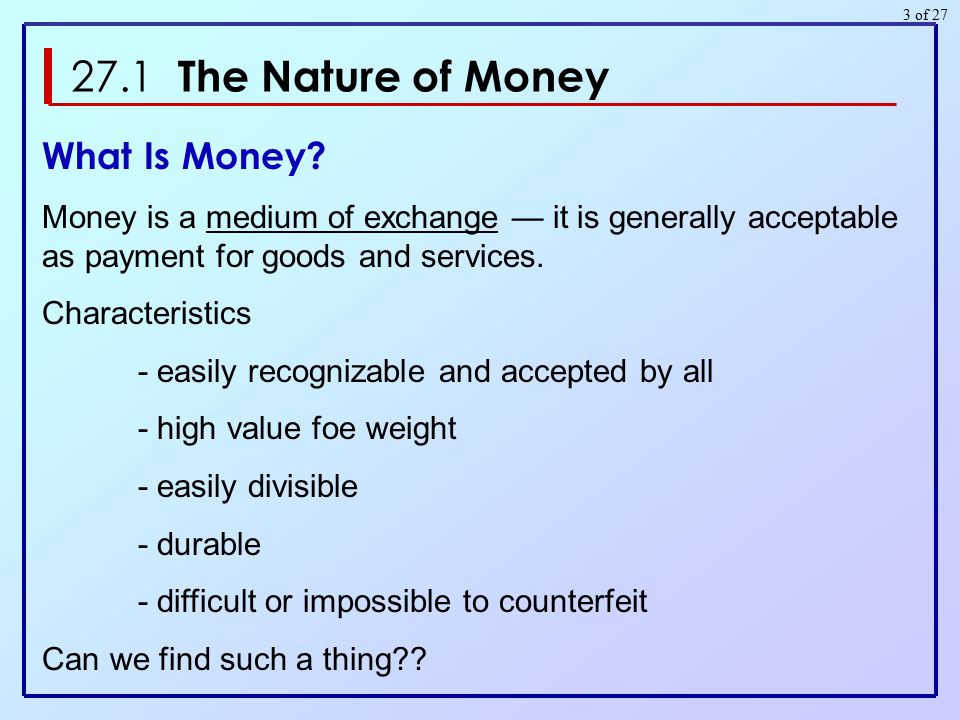 3 of 27

27.1 The Nature of Money

What Is Money?

Money is a medium of exchange — it is generally acceptable as payment for goods and services.

Characteristics

- easily recognizable and accepted by all

- high value foe weight

- easily divisible

- durable

- difficult or impossible to counterfeit

Can we find such a thing??